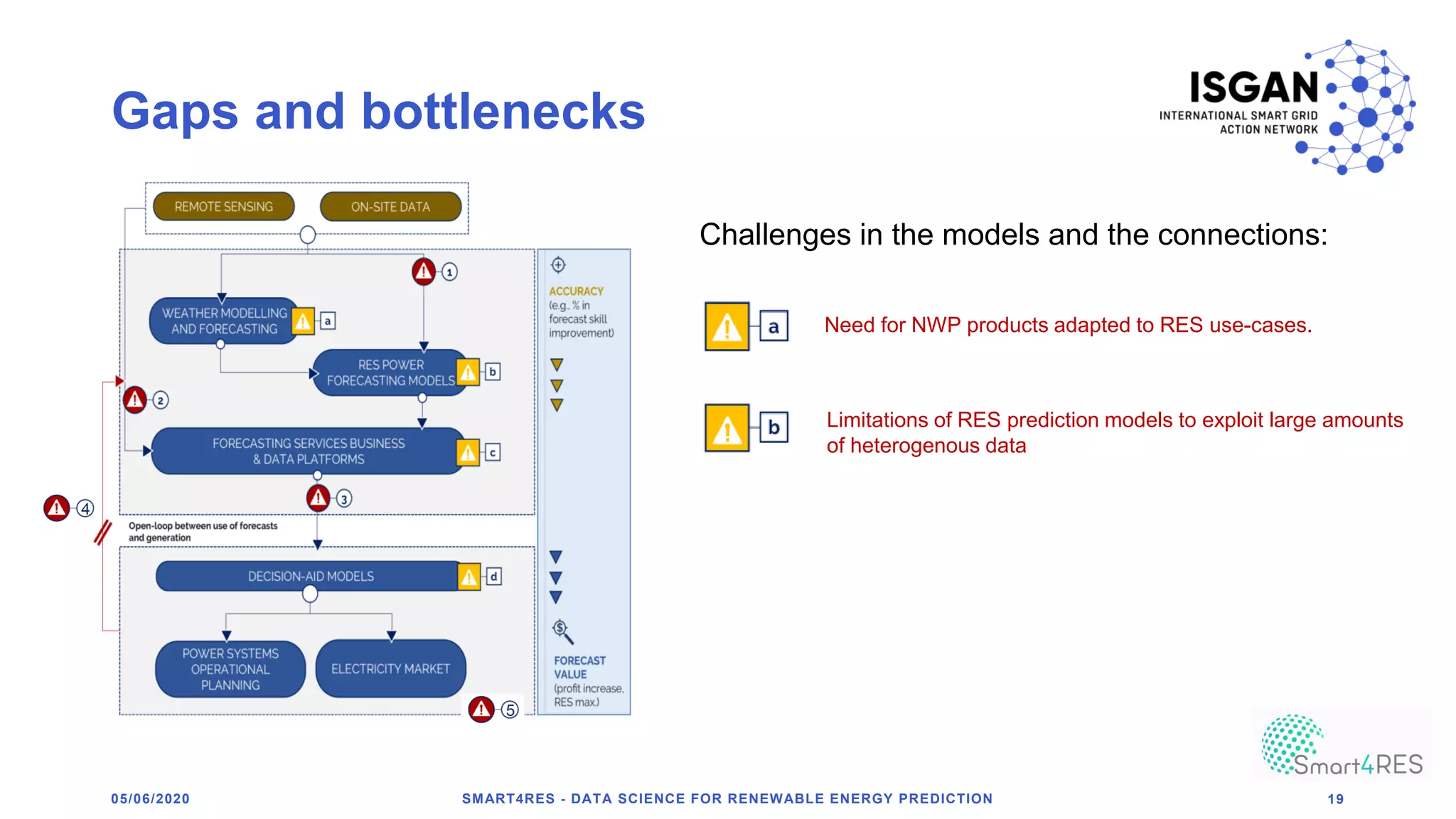 Gaps and bottlenecks

ISGAN
INTERNATIONAL SMART GRID ACTION NETWORK

REMOTE SENSING
ON-SITE DATA

1
WEATHER MODELLING AND FORECASTING
a
RES POWER FORECASTING MODELS
b
2
FORECASTING SERVICES BUSINESS & DATA PLATFORMS
c
3
4
Open-loop between use of forecasts and generation
DECISION-AID MODELS
d
POWER SYSTEMS OPERATIONAL PLANNING
ELECTRICITY MARKET
5

ACCURACY
(e.g., % in forecast skill improvement)

FORECAST VALUE
(profit increase, RES max.)

Challenges in the models and the connections:

a
Need for NWP products adapted to RES use-cases.

b
Limitations of RES prediction models to exploit large amounts of heterogenous data

Smart4RES

05/06/2020
SMART4RES - DATA SCIENCE FOR RENEWABLE ENERGY PREDICTION
19